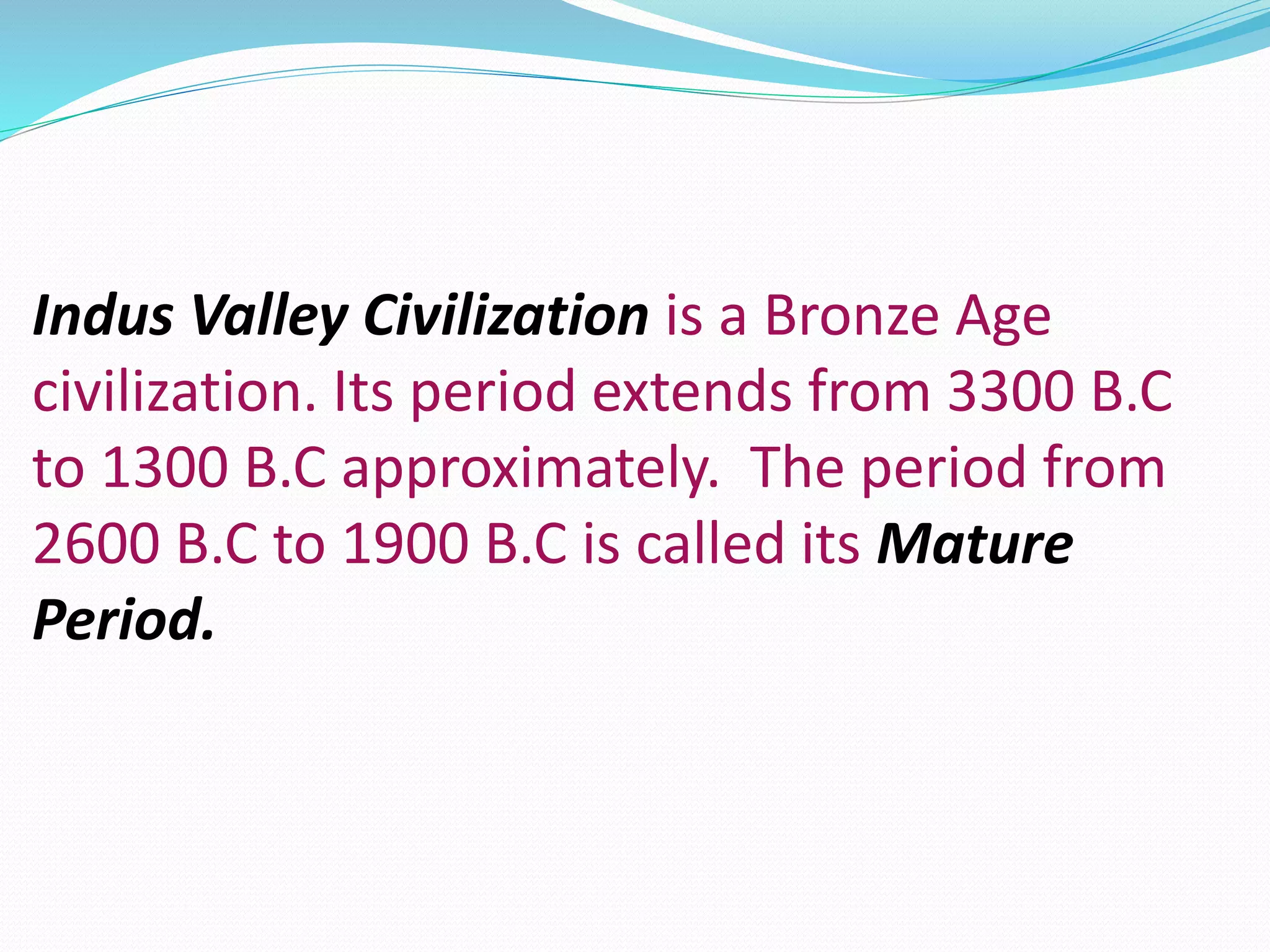 Indus Valley Civilization is a Bronze Age civilization. Its period extends from 3300 B.C to 1300 B.C approximately. The period from 2600 B.C to 1900 B.C is called its Mature Period.